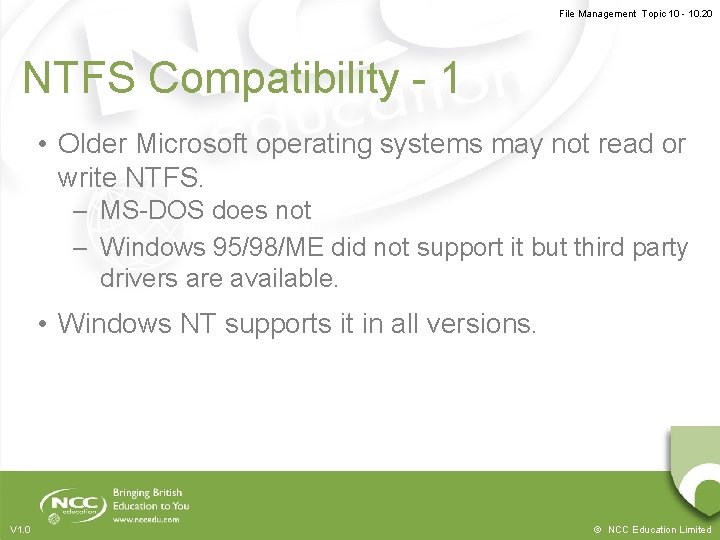 File Management Topic 10 - 10.20

NTFS Compatibility - 1

• Older Microsoft operating systems may not read or write NTFS.
– MS-DOS does not
– Windows 95/98/ME did not support it but third party drivers are available.

• Windows NT supports it in all versions.

NCC education

Bringing British Education to You
www.nccedu.com

V1.0

© NCC Education Limited